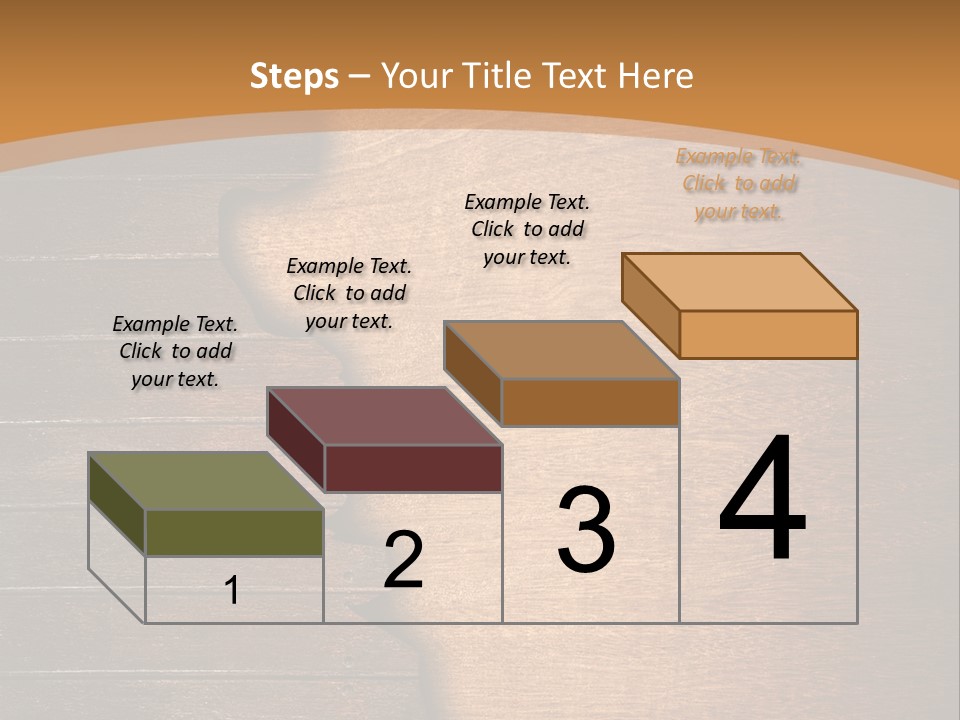 Steps – Your Title Text Here

Example Text. Click to add your text.

Example Text. Click to add your text.

Example Text. Click to add your text.

Example Text. Click to add your text.

1

2

3

4